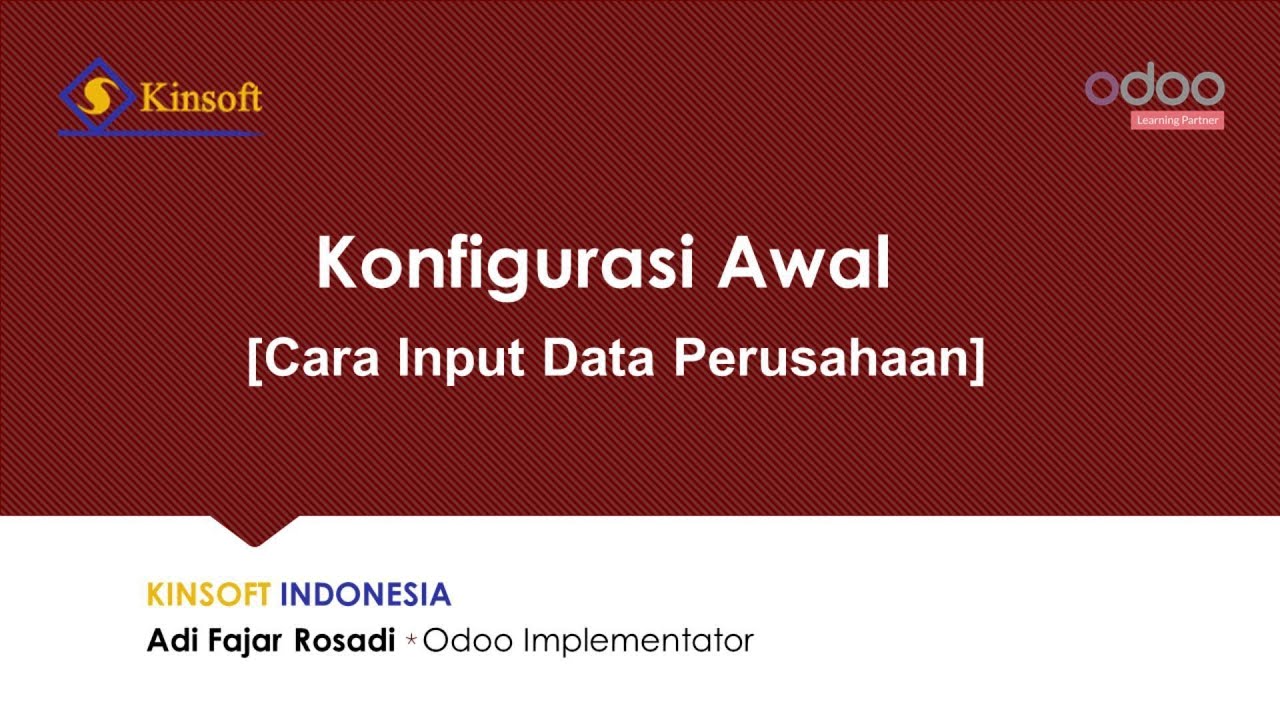 Kinsoft

odoo
Learning Partner

Konfigurasi Awal
[Cara Input Data Perusahaan]

KINSOFT INDONESIA
Adi Fajar Rosadi * Odoo Implementator